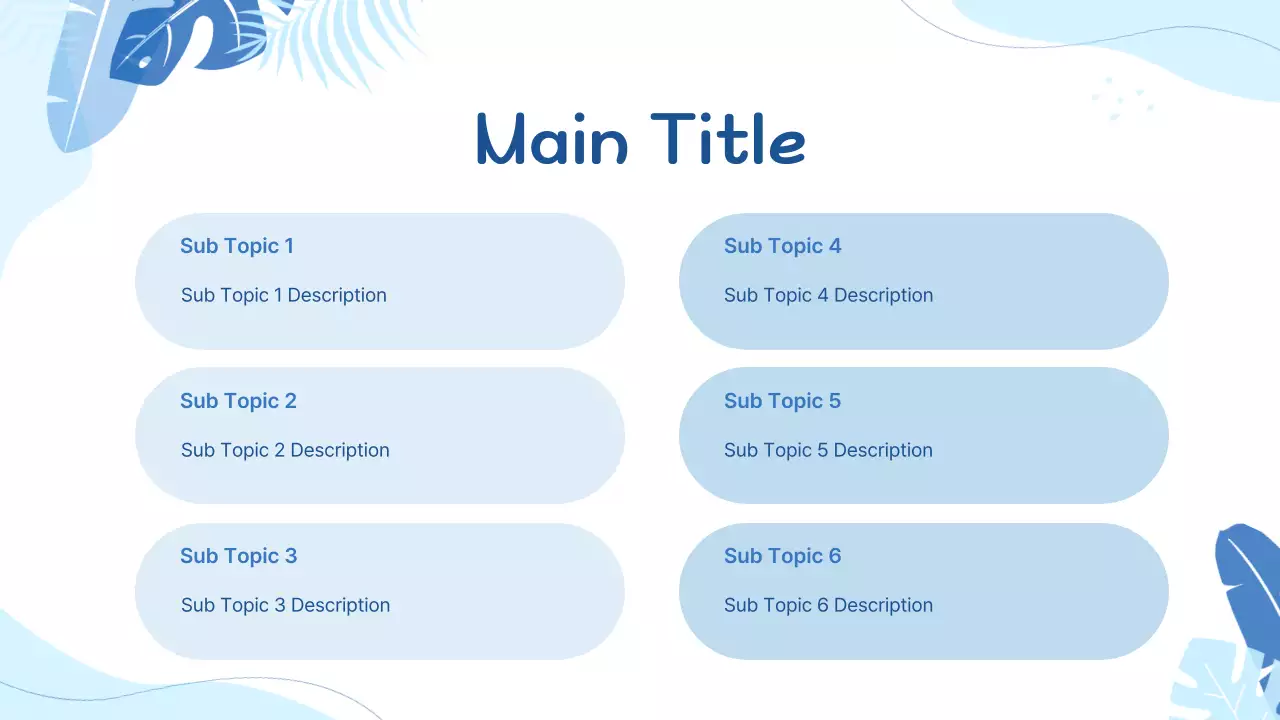 Main Title

Sub Topic 1

Sub Topic 1 Description

Sub Topic 2

Sub Topic 2 Description

Sub Topic 3

Sub Topic 3 Description

Sub Topic 4

Sub Topic 4 Description

Sub Topic 5

Sub Topic 5 Description

Sub Topic 6

Sub Topic 6 Description